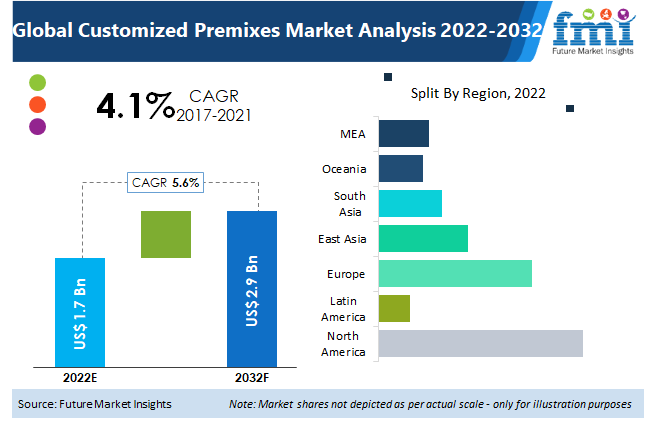 Global Customized Premixes Market Analysis 2022-2032

fmi
Future Market Insights

4.1% CAGR 2017-2021

CAGR 5.6%

US$ 1.7 Bn

US$ 2.9 Bn

2022E

2032F

Split By Region, 2022

MEA

Oceania

South Asia

East Asia

Europe

Latin America

North America

Source: Future Market Insights

Note: Market shares not depicted as per actual scale - only for illustration purposes